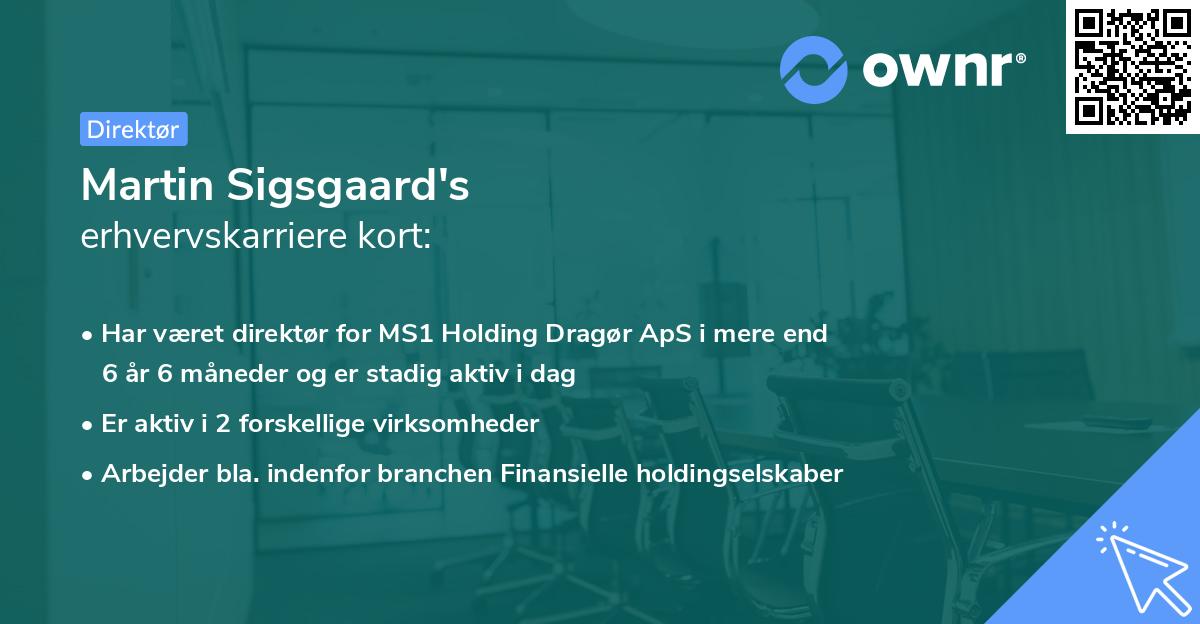 ownr®

Direktør

Martin Sigsgaard's
erhvervskarriere kort:

• Har været direktør for MS1 Holding Dragør ApS i mere end 6 år 6 måneder og er stadig aktiv i dag
• Er aktiv i 2 forskellige virksomheder
• Arbejder bla. indenfor branchen Finansielle holdingselskaber